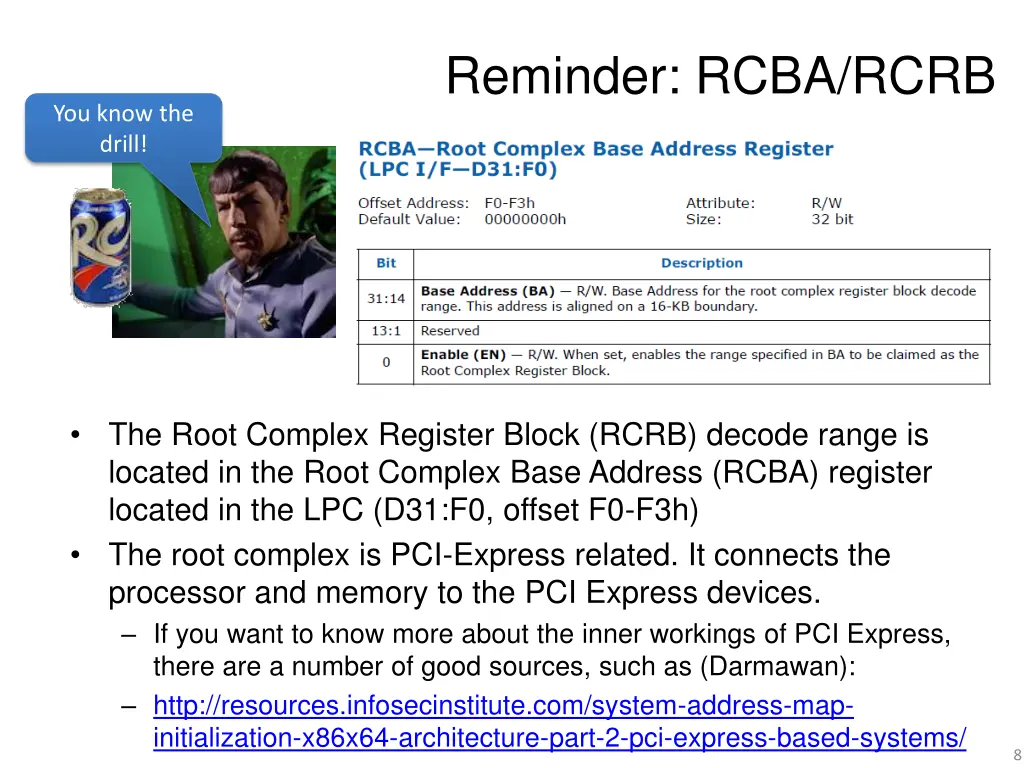 Reminder: RCBA/RCRB

You know the drill!

RC

RCBA—Root Complex Base Address Register (LPC I/F—D31:F0)

Offset Address: F0-F3h
Default Value: 00000000h

Attribute: R/W
Size: 32 bit

| Bit | Description |
|---|---|
| 31:14 | Base Address (BA) — R/W. Base Address for the root complex register block decode range. This address is aligned on a 16-KB boundary. |
| 13:1 | Reserved |
| 0 | Enable (EN) — R/W. When set, enables the range specified in BA to be claimed as the Root Complex Register Block. |

• The Root Complex Register Block (RCRB) decode range is located in the Root Complex Base Address (RCBA) register located in the LPC (D31:F0, offset F0-F3h)
• The root complex is PCI-Express related. It connects the processor and memory to the PCI Express devices.
– If you want to know more about the inner workings of PCI Express, there are a number of good sources, such as (Darmawan):
– http://resources.infosecinstitute.com/system-address-map-initialization-x86x64-architecture-part-2-pci-express-based-systems/

8